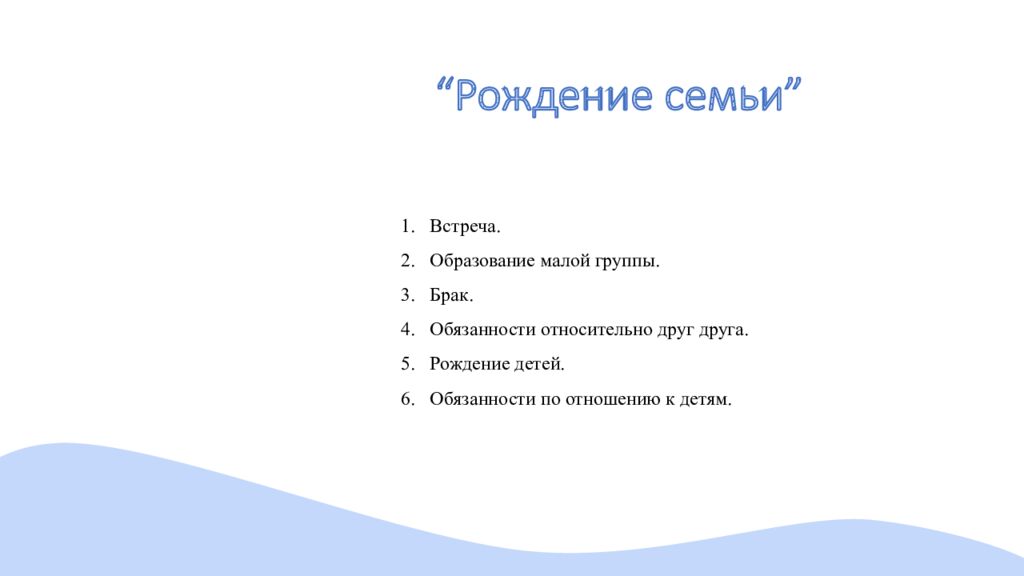 “Рождение семьи”

1. Встреча.
2. Образование малой группы.
3. Брак.
4. Обязанности относительно друг друга.
5. Рождение детей.
6. Обязанности по отношению к детям.